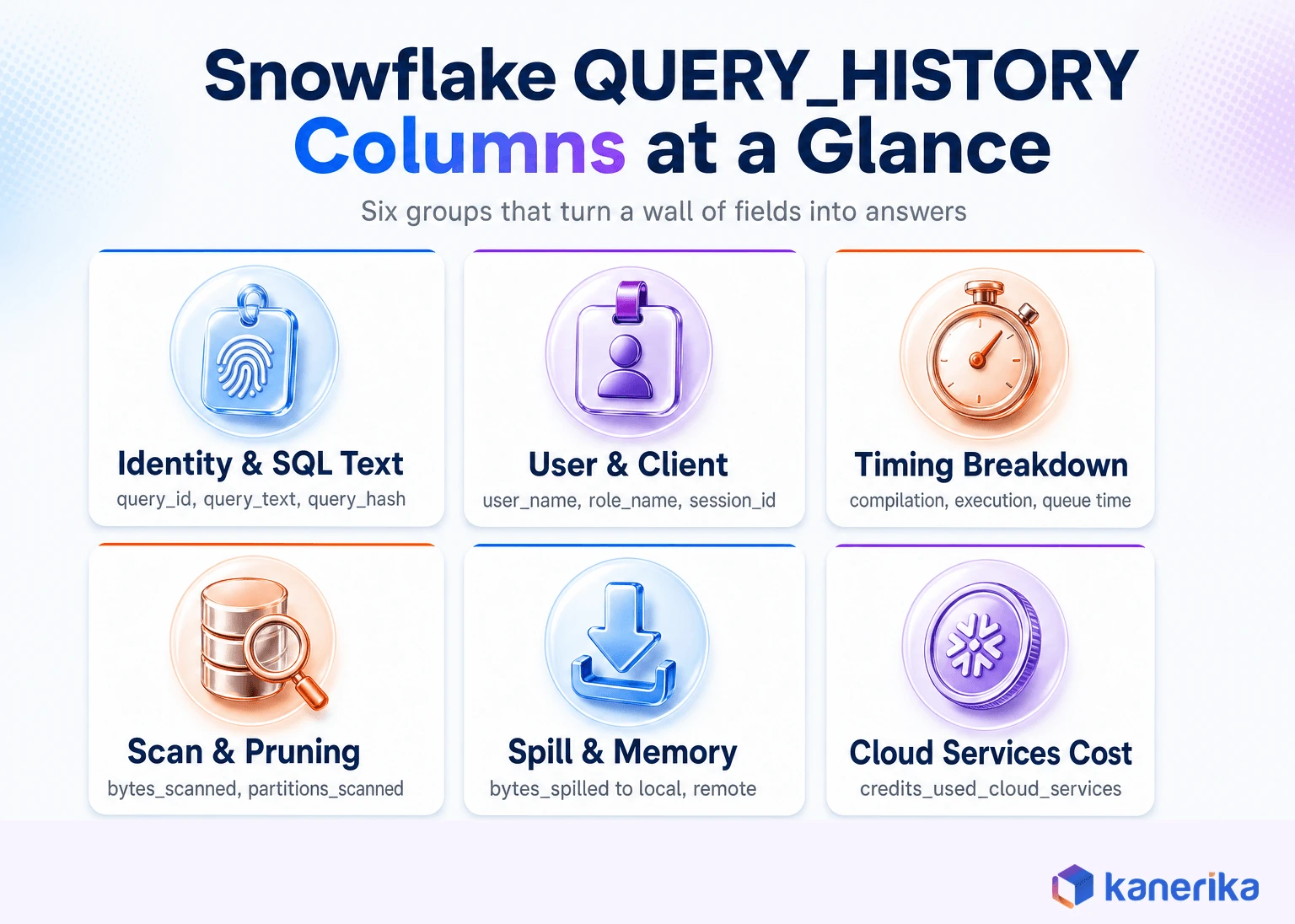 Snowflake QUERY_HISTORY Columns at a Glance

Six groups that turn a wall of fields into answers

Identity & SQL Text
query_id, query_text, query_hash

User & Client
user_name, role_name, session_id

Timing Breakdown
compilation, execution, queue time

Scan & Pruning
bytes_scanned, partitions_scanned

Spill & Memory
bytes_spilled to local, remote

Cloud Services Cost
credits_used_cloud_services

kanerika